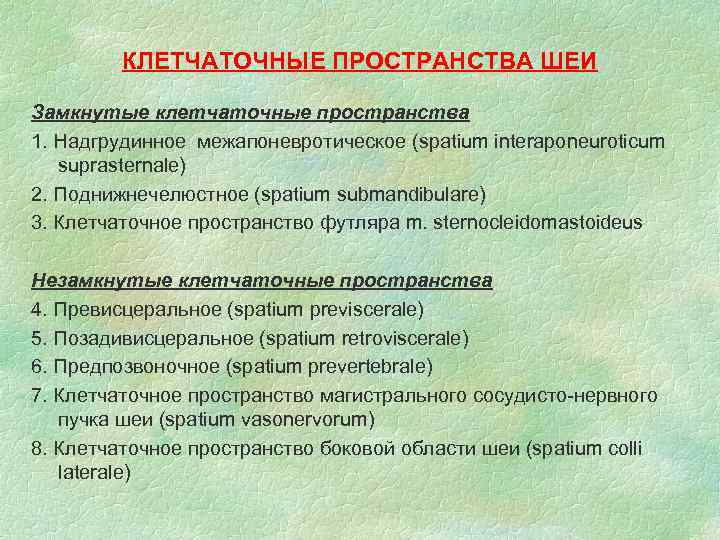 КЛЕТЧАТОЧНЫЕ ПРОСТРАНСТВА ШЕИ

Замкнутые клетчаточные пространства

1. Надгрудинное межапоневротическое (spatium interaponeuroticum suprasternale)

2. Поднижнечелюстное (spatium submandibulare)

3. Клетчаточное пространство футляра m. sternocleidomastoideus

Незамкнутые клетчаточные пространства

4. Превисцеральное (spatium previscerale)

5. Позадивисцеральное (spatium retroviscerale)

6. Предпозвоночное (spatium prevertebrale)

7. Клетчаточное пространство магистрального сосудисто-нервного пучка шеи (spatium vasonervorum)

8. Клетчаточное пространство боковой области шеи (spatium colli laterale)